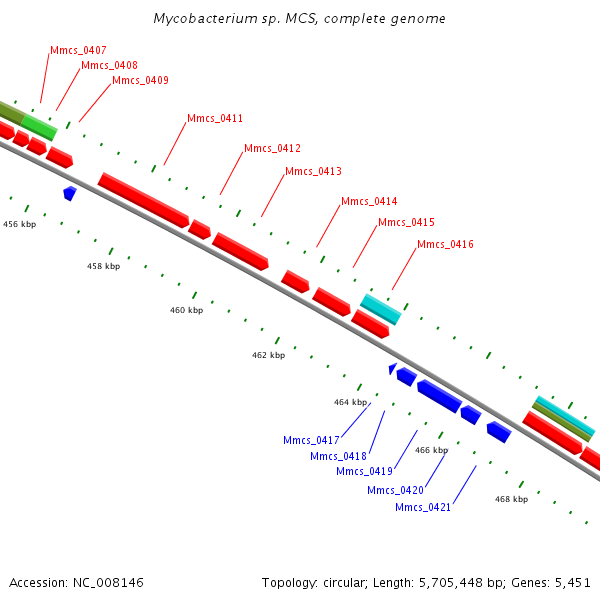 Mycobacterium sp. MCS, complete genome

Mmcs_0407
Mmcs_0408
Mmcs_0409
Mmcs_0411
Mmcs_0412
Mmcs_0413
Mmcs_0414
Mmcs_0415
Mmcs_0416

456 kbp
458 kbp
460 kbp
462 kbp
464 kbp
466 kbp
468 kbp

Mmcs_0417
Mmcs_0418
Mmcs_0419
Mmcs_0420
Mmcs_0421

Accession: NC_008146

Topology: circular; Length: 5,705,448 bp; Genes: 5,451